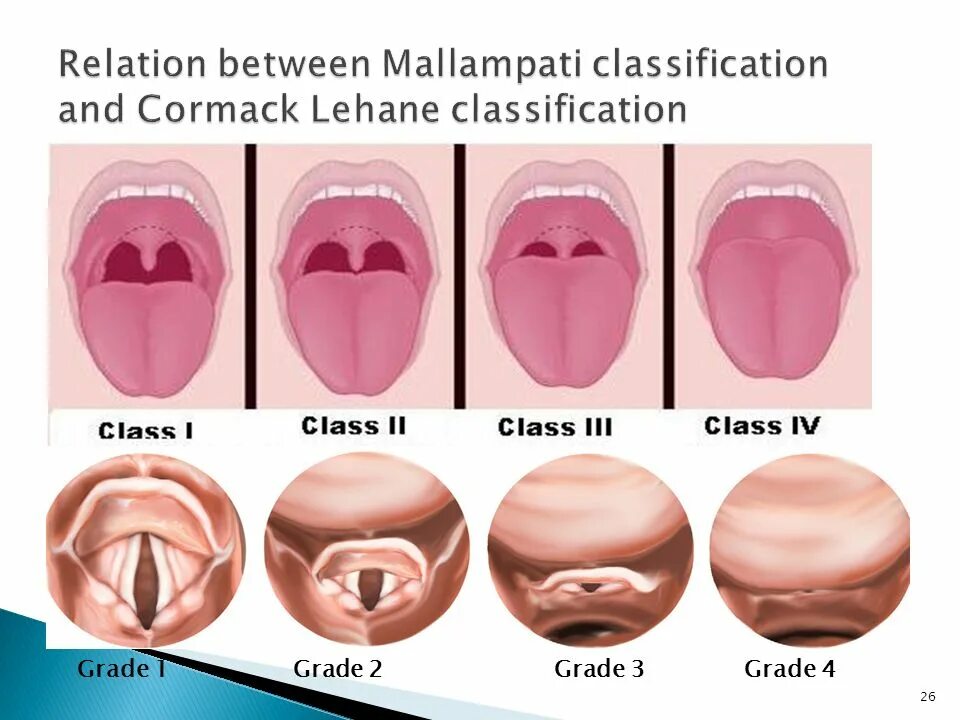 Relation between Mallampati classification and Cormack Lehane classification

Class I
Class II
Class III
Class IV

Grade 1
Grade 2
Grade 3
Grade 4

26